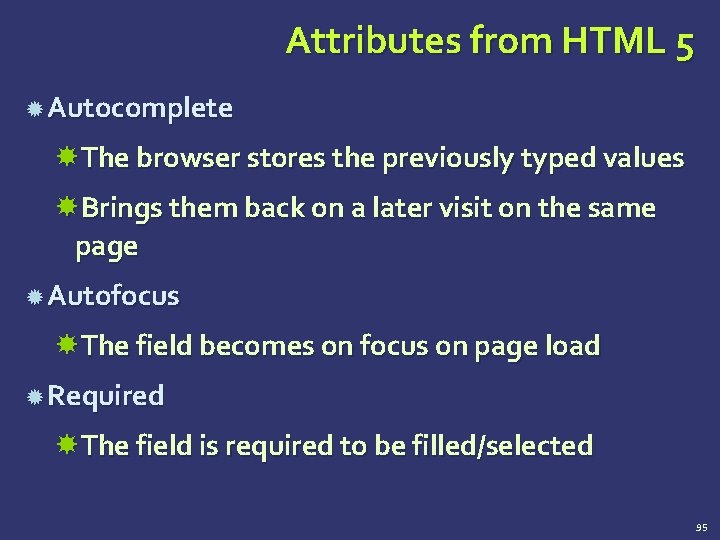 Attributes from HTML 5

Autocomplete

The browser stores the previously typed values

Brings them back on a later visit on the same page

Autofocus

The field becomes on focus on page load

Required

The field is required to be filled/selected

95